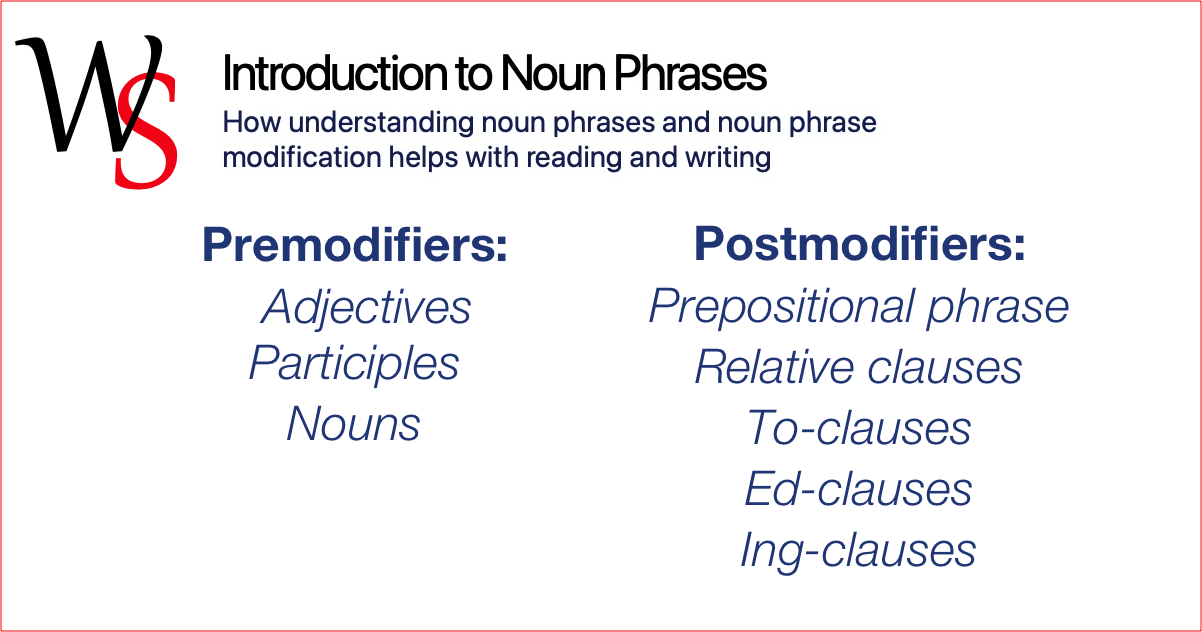 WS

Introduction to Noun Phrases

How understanding noun phrases and noun phrase modification helps with reading and writing

Premodifiers:

Adjectives

Participles

Nouns

Postmodifiers:

Prepositional phrase

Relative clauses

To-clauses

Ed-clauses

Ing-clauses